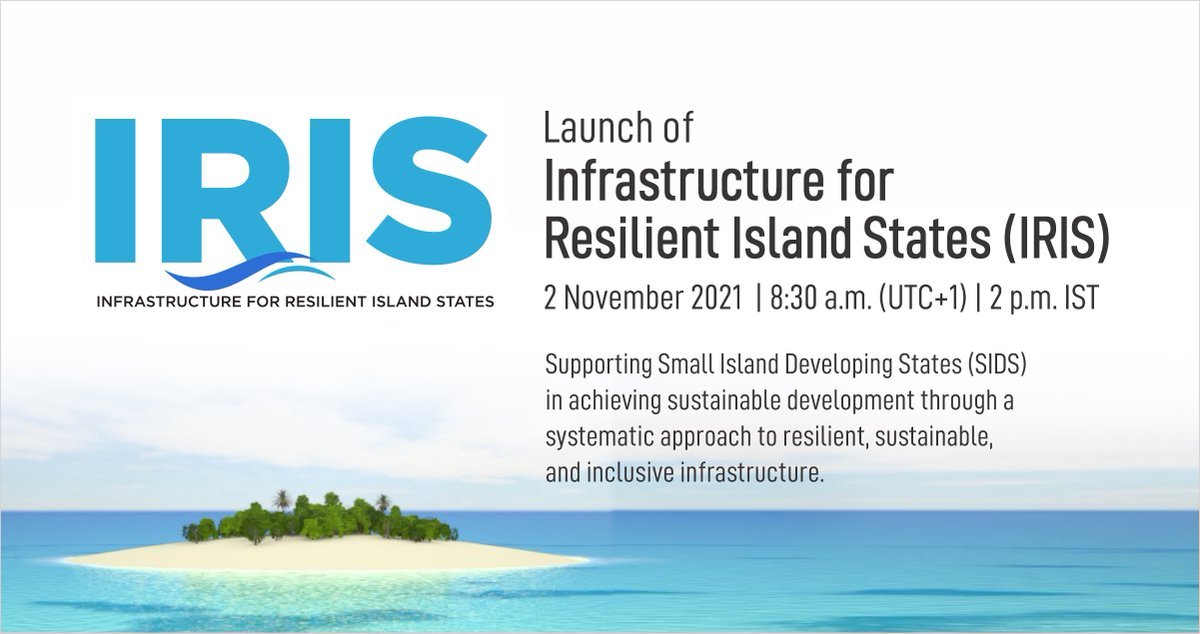 IRIS

INFRASTRUCTURE FOR RESILIENT ISLAND STATES

Launch of
Infrastructure for Resilient Island States (IRIS)

2 November 2021 | 8:30 a.m. (UTC+1) | 2 p.m. IST

Supporting Small Island Developing States (SIDS) in achieving sustainable development through a systematic approach to resilient, sustainable, and inclusive infrastructure.